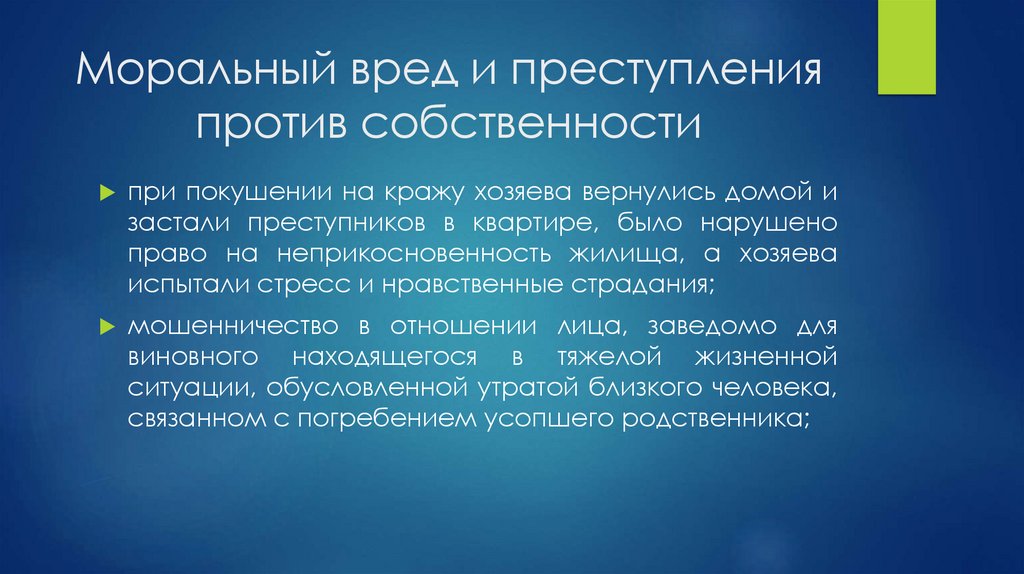 Моральный вред и преступления против собственности

при покушении на кражу хозяева вернулись домой и застали преступников в квартире, было нарушено право на неприкосновенность жилища, а хозяева испытали стресс и нравственные страдания;

мошенничество в отношении лица, заведомо для виновного находящегося в тяжелой жизненной ситуации, обусловленной утратой близкого человека, связанном с погребением усопшего родственника;